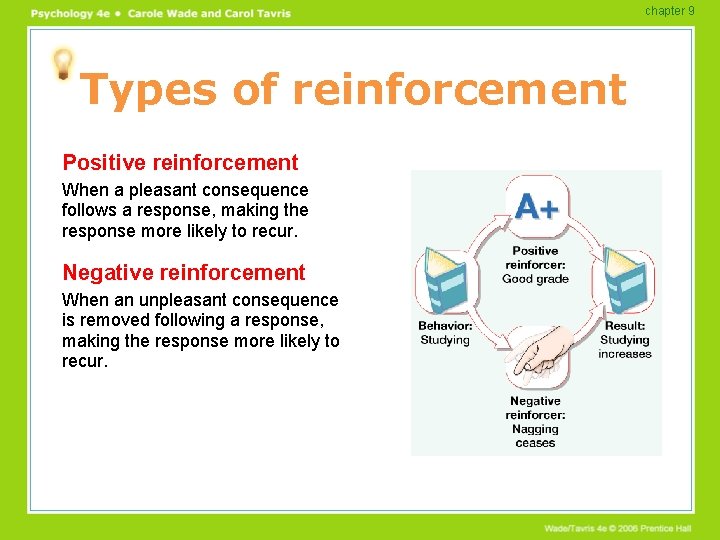 Psychology 4e • Carole Wade and Carol Tavris

chapter 9

Types of reinforcement

Positive reinforcement

When a pleasant consequence follows a response, making the response more likely to recur.

Negative reinforcement

When an unpleasant consequence is removed following a response, making the response more likely to recur.

A+

Positive reinforcer: Good grade

Behavior: Studying

Result: Studying increases

Negative reinforcer: Nagging ceases

Wade/Tavris 4e © 2006 Prentice Hall